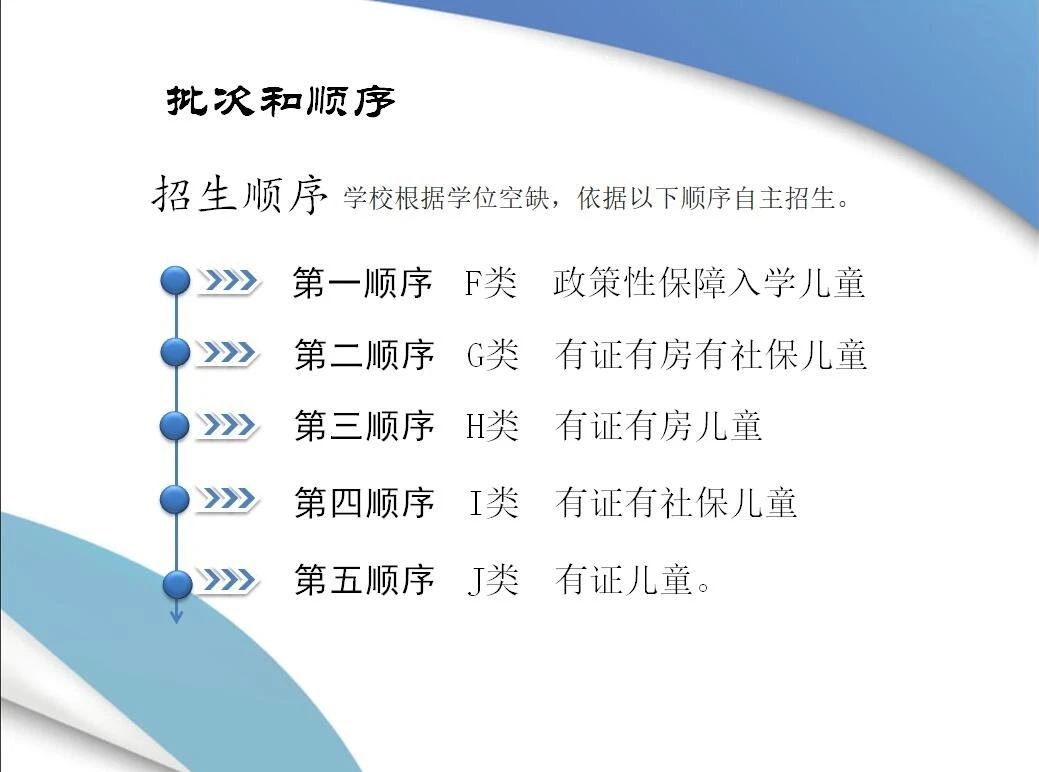 批次和顺序

招生顺序 学校根据学位空缺，依据以下顺序自主招生。

第一顺序 F类 政策性保障入学儿童

第二顺序 G类 有证有房有社保儿童

第三顺序 H类 有证有房儿童

第四顺序 I类 有证有社保儿童

第五顺序 J类 有证儿童。